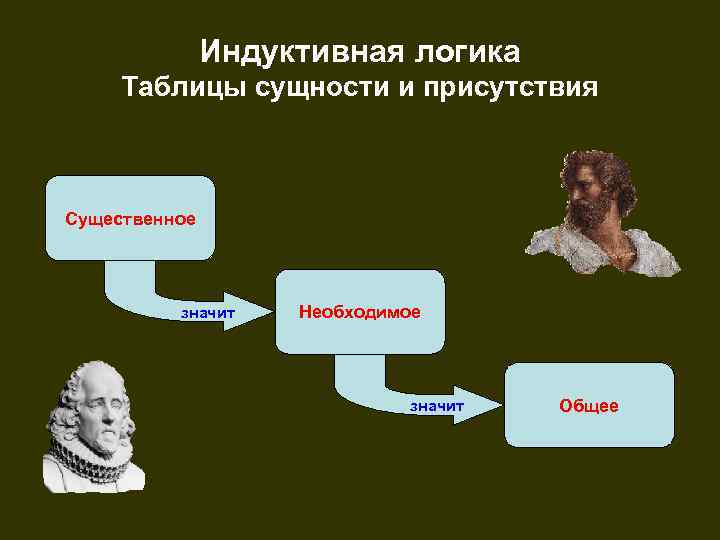 Индуктивная логика
Таблицы сущности и присутствия

Существенное

значит

Необходимое

значит

Общее